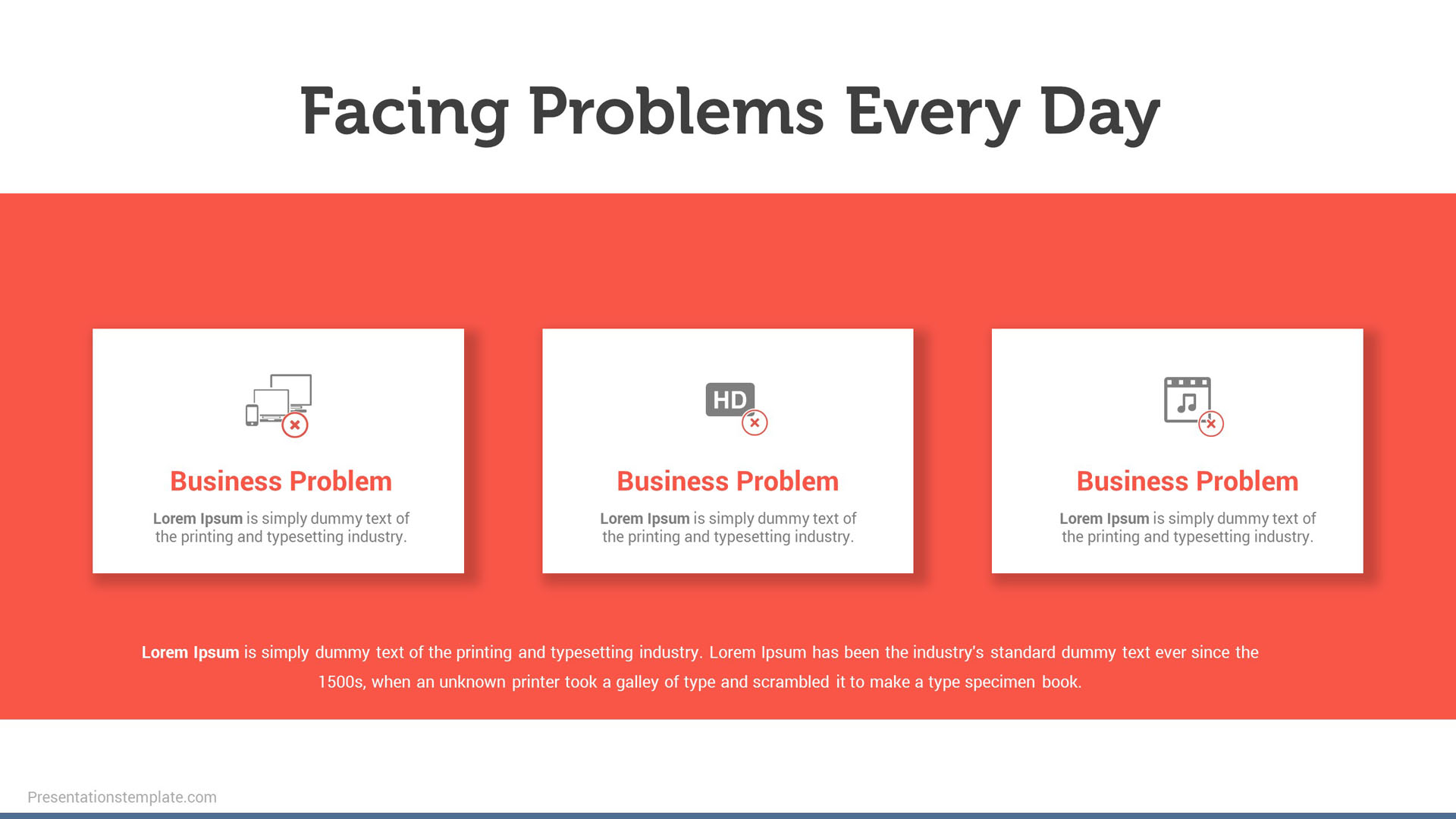 Facing Problems Every Day

HD

Business Problem

Lorem Ipsum is simply dummy text of the printing and typesetting industry.

Business Problem

Lorem Ipsum is simply dummy text of the printing and typesetting industry.

Business Problem

Lorem Ipsum is simply dummy text of the printing and typesetting industry.

Lorem Ipsum is simply dummy text of the printing and typesetting industry. Lorem Ipsum has been the industry's standard dummy text ever since the 1500s, when an unknown printer took a galley of type and scrambled it to make a type specimen book.

Presentationstemplate.com